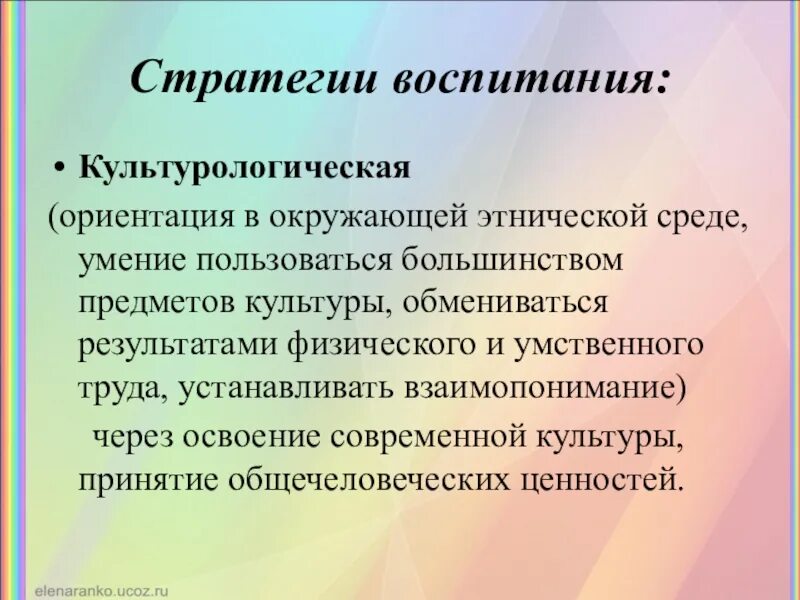 Стратегии воспитания:

• Культурологическая

(ориентация в окружающей этнической среде, умение пользоваться большинством предметов культуры, обмениваться результатами физического и умственного труда, устанавливать взаимопонимание)

через освоение современной культуры, принятие общечеловеческих ценностей.

elenaranko.ucoz.ru